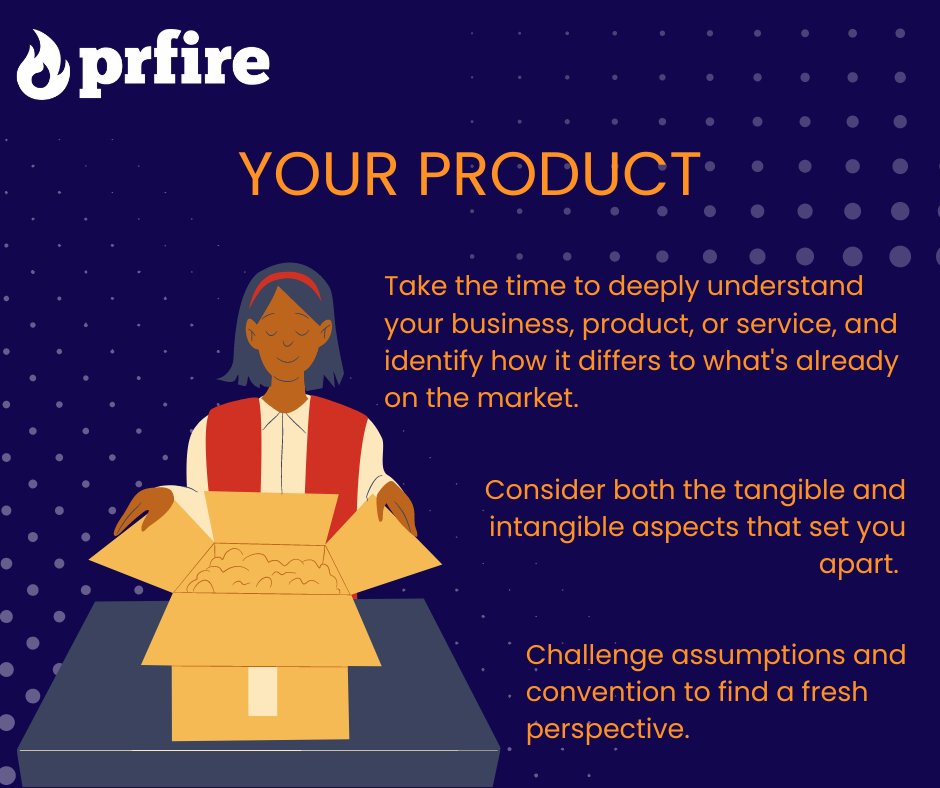 prfire

YOUR PRODUCT

Take the time to deeply understand your business, product, or service, and identify how it differs to what's already on the market.

Consider both the tangible and intangible aspects that set you apart.

Challenge assumptions and convention to find a fresh perspective.